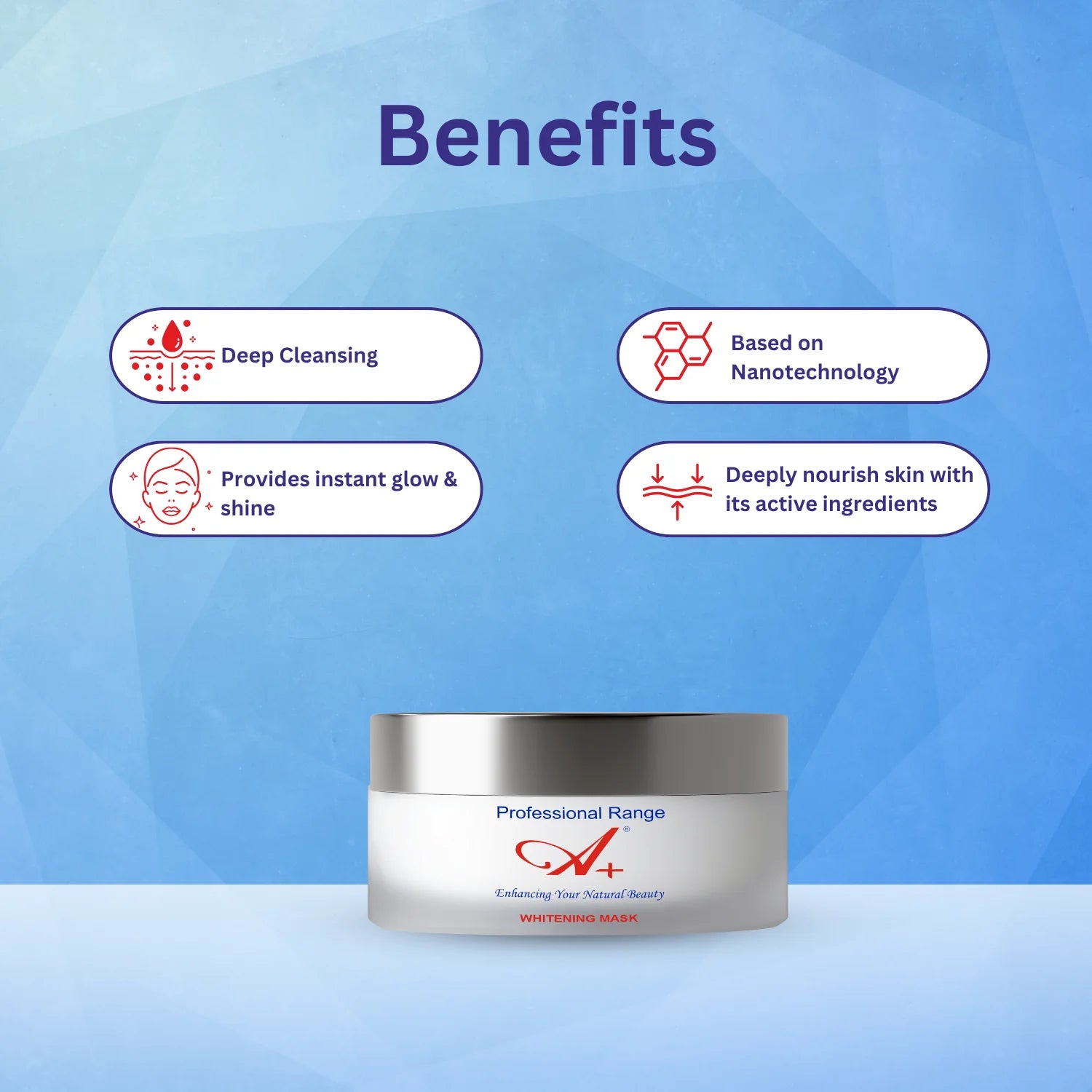 Benefits

Deep Cleansing

Based on Nanotechnology

Provides instant glow & shine

Deeply nourish skin with its active ingredients

Professional Range

A+®

Enhancing Your Natural Beauty

WHITENING MASK